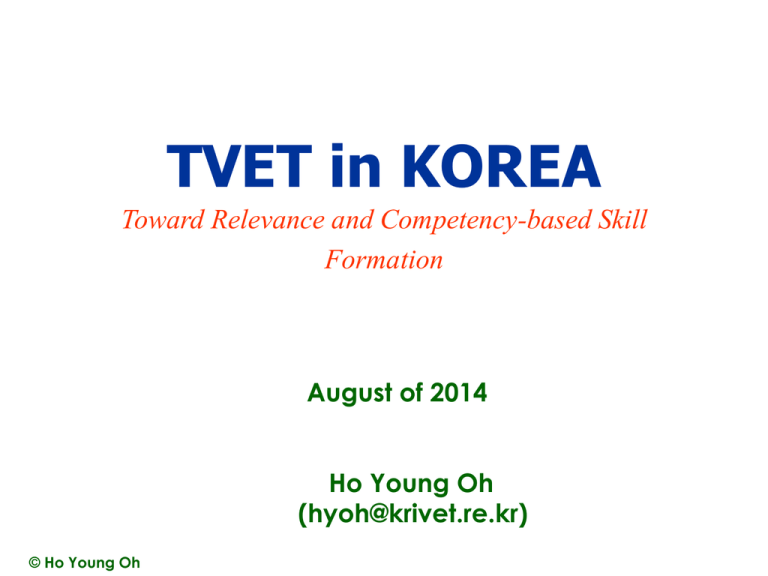 TVET in KOREA

Toward Relevance and Competency-based Skill Formation

August of 2014

Ho Young Oh
(hyoh@krivet.re.kr)

© Ho Young Oh